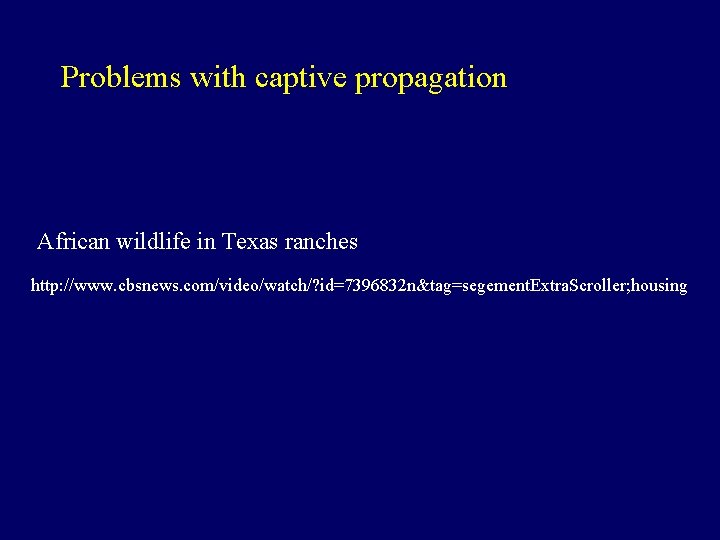 Problems with captive propagation

African wildlife in Texas ranches

http://www.cbsnews.com/video/watch/?id=7396832n&tag=segementExtraScroller;housing